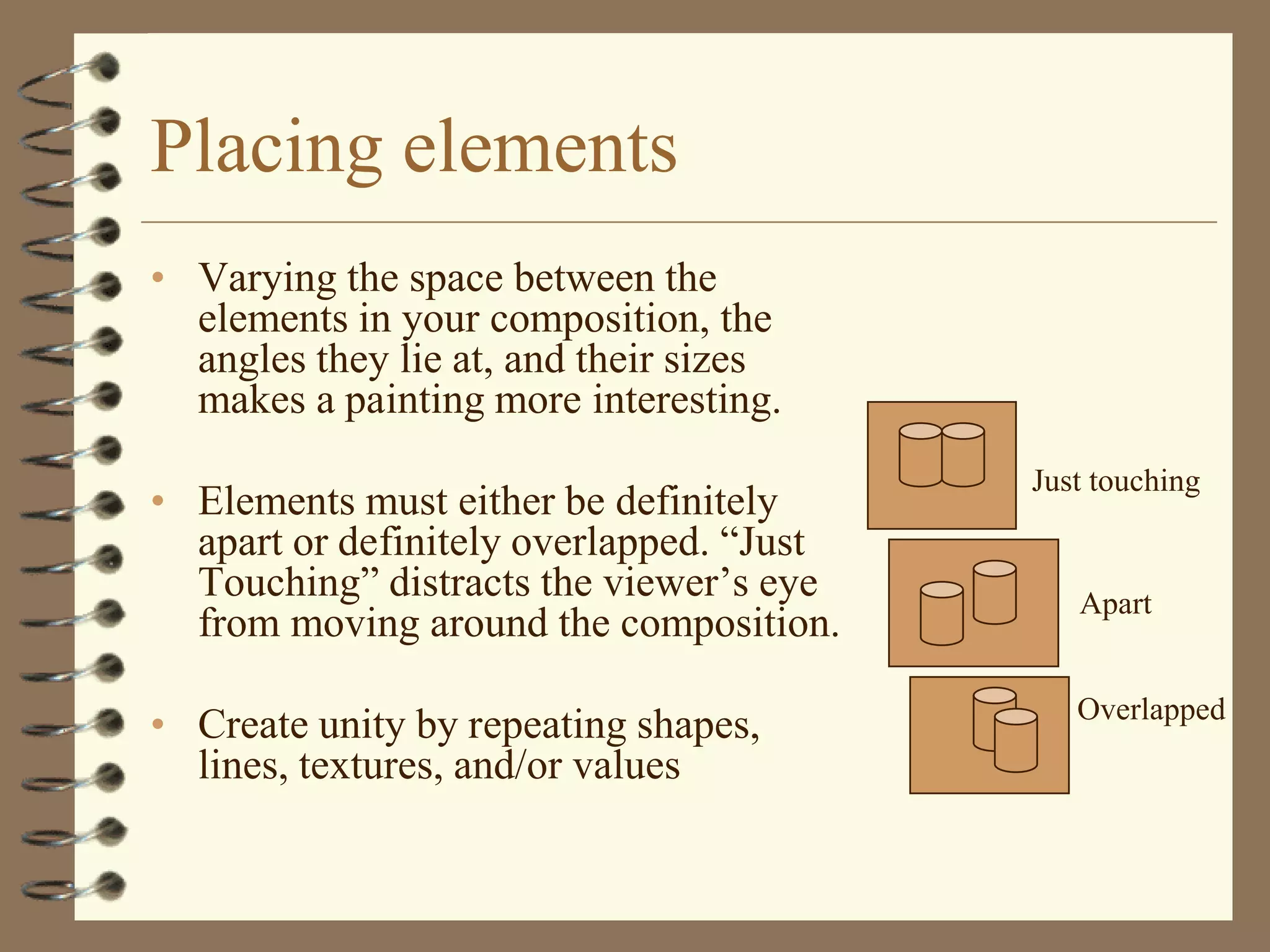 Placing elements

• Varying the space between the elements in your composition, the angles they lie at, and their sizes makes a painting more interesting.

• Elements must either be definitely apart or definitely overlapped. “Just Touching” distracts the viewer’s eye from moving around the composition.

• Create unity by repeating shapes, lines, textures, and/or values

Just touching

Apart

Overlapped